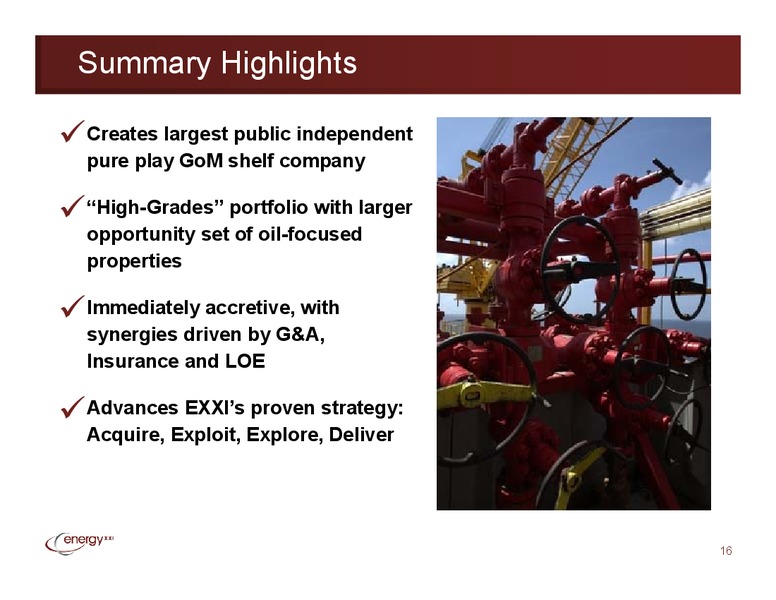 Summary Highlights

✓ Creates largest public independent pure play GoM shelf company

✓ “High-Grades” portfolio with larger opportunity set of oil-focused properties

✓ Immediately accretive, with synergies driven by G&A, Insurance and LOE

✓ Advances EXXI’s proven strategy: Acquire, Exploit, Explore, Deliver

energy XXI

16